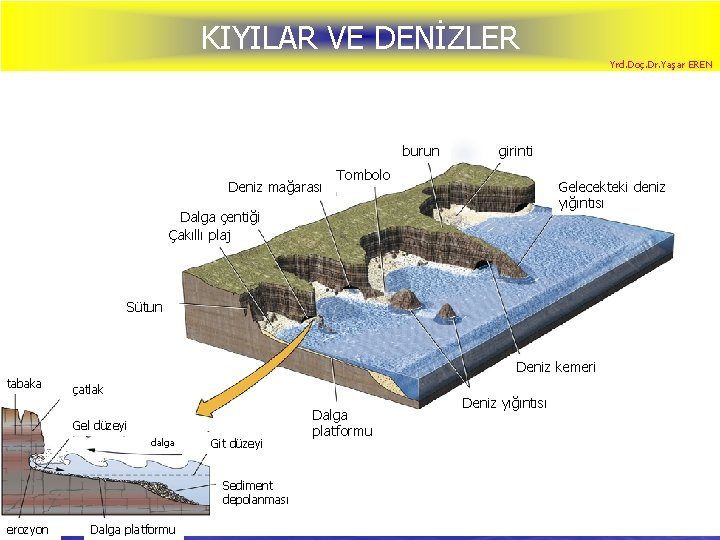 KIYILAR VE DENİZLER

Yrd.Doç.Dr.Yaşar EREN

burun

girinti

Tombolo

Deniz mağarası

Gelecekteki deniz yığıntısı

Dalga çentiği

Çakıllı plaj

Sütun

Deniz kemeri

Deniz yığıntısı

Dalga platformu

tabaka

çatlak

Gel düzeyi

dalga

Git düzeyi

Sediment depolanması

erozyon

Dalga platformu